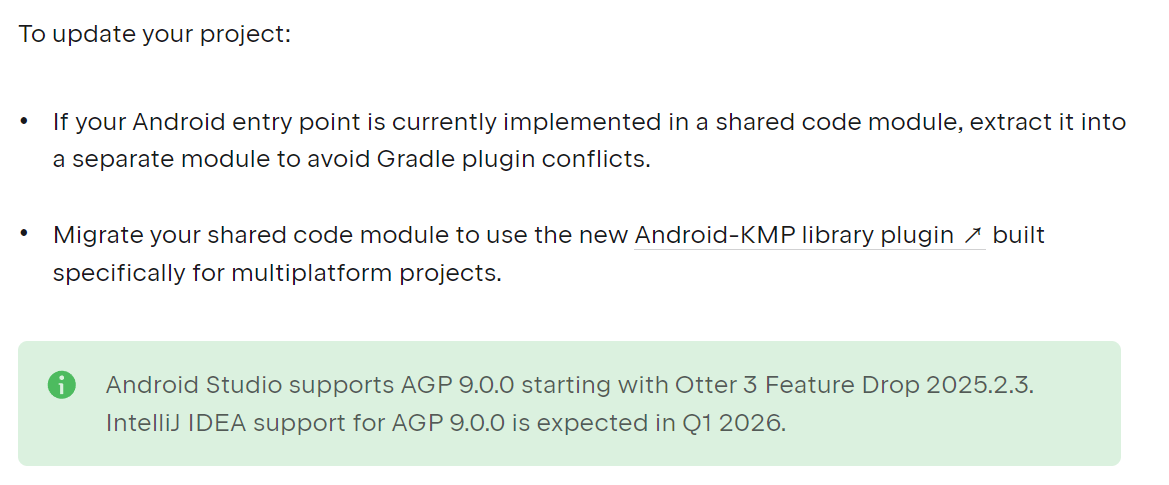 To update your project:

• If your Android entry point is currently implemented in a shared code module, extract it into a separate module to avoid Gradle plugin conflicts.

• Migrate your shared code module to use the new Android-KMP library plugin ↗ built specifically for multiplatform projects.

Android Studio supports AGP 9.0.0 starting with Otter 3 Feature Drop 2025.2.3. IntelliJ IDEA support for AGP 9.0.0 is expected in Q1 2026.